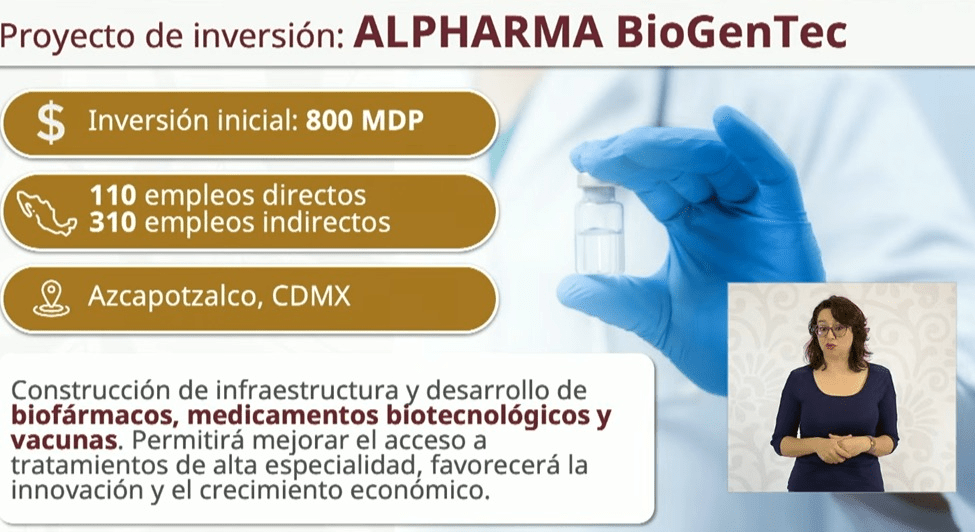 Proyecto de inversión: ALPHARMA BioGenTec

$ Inversión inicial: 800 MDP

110 empleos directos
310 empleos indirectos

Azcapotzalco, CDMX

Construcción de infraestructura y desarrollo de biofármacos, medicamentos biotecnológicos y vacunas. Permitirá mejorar el acceso a tratamientos de alta especialidad, favorecerá la innovación y el crecimiento económico.